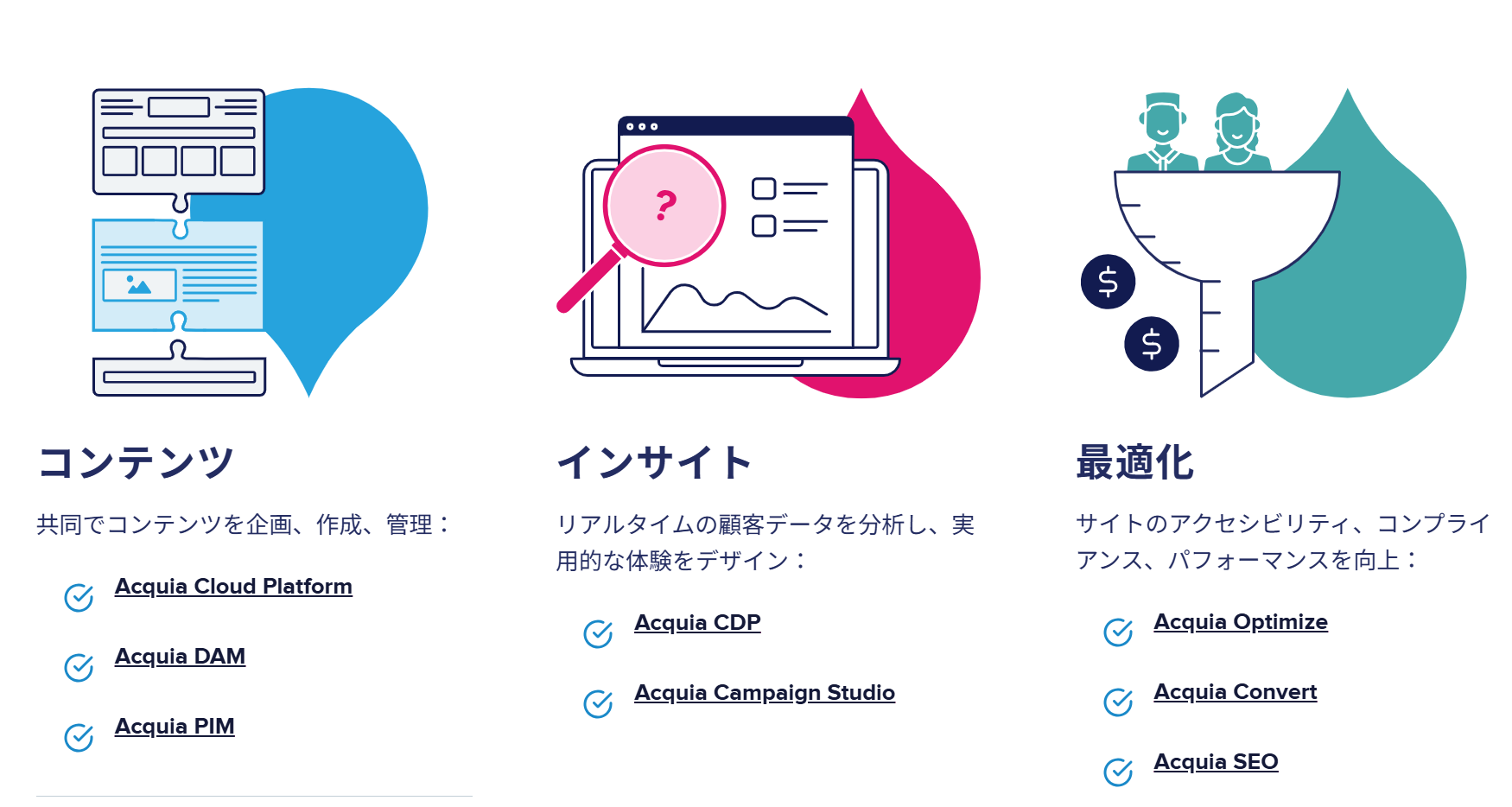 ?

$

$

コンテンツ

共同でコンテンツを企画、作成、管理：

Acquia Cloud Platform

Acquia DAM

Acquia PIM

インサイト

リアルタイムの顧客データを分析し、実用的な体験をデザイン：

Acquia CDP

Acquia Campaign Studio

最適化

サイトのアクセシビリティ、コンプライアンス、パフォーマンスを向上：

Acquia Optimize

Acquia Convert

Acquia SEO